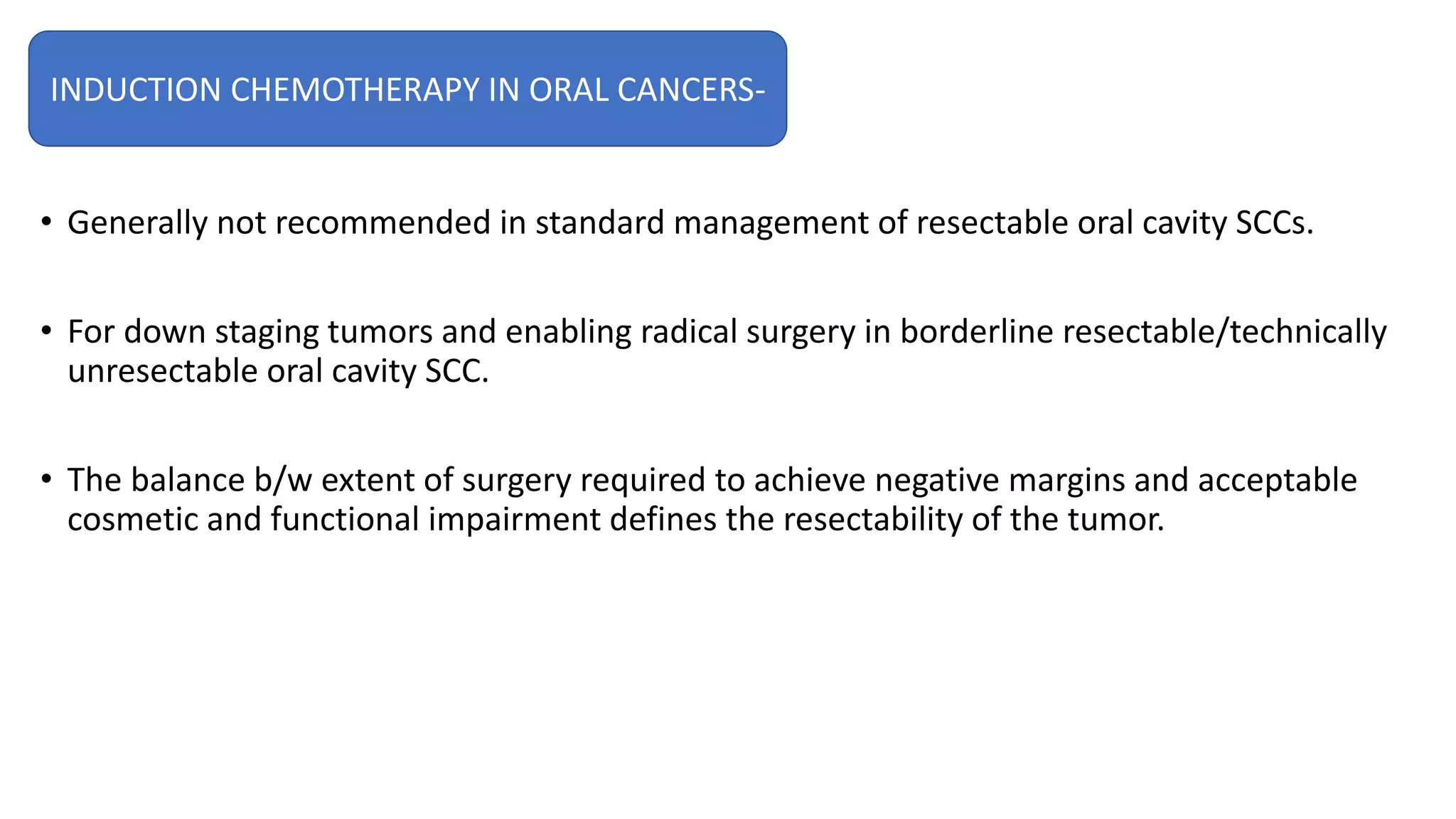 INDUCTION CHEMOTHERAPY IN ORAL CANCERS-

• Generally not recommended in standard management of resectable oral cavity SCCs.

• For down staging tumors and enabling radical surgery in borderline resectable/technically unresectable oral cavity SCC.

• The balance b/w extent of surgery required to achieve negative margins and acceptable cosmetic and functional impairment defines the resectability of the tumor.